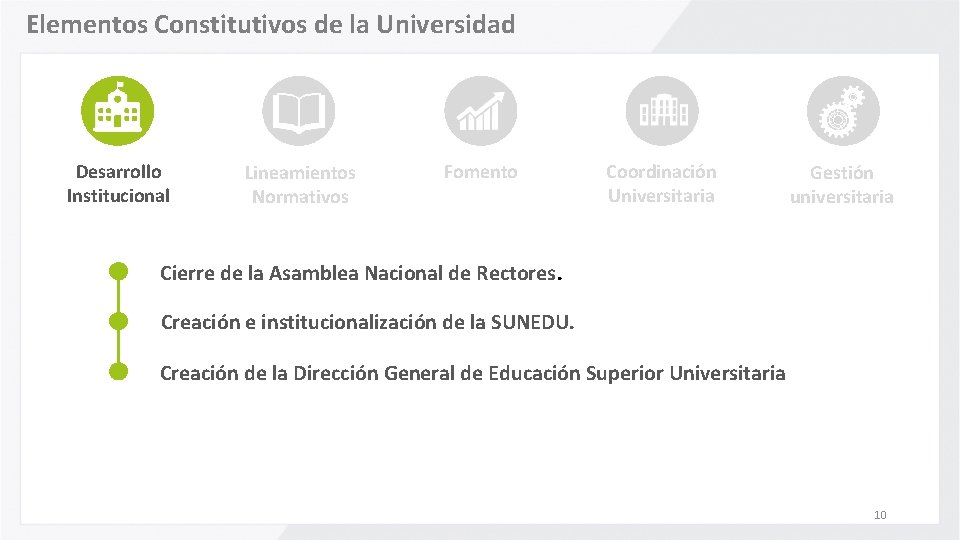 Elementos Constitutivos de la Universidad

Desarrollo Institucional

Lineamientos Normativos

Fomento

Coordinación Universitaria

Gestión universitaria

Cierre de la Asamblea Nacional de Rectores.

Creación e institucionalización de la SUNEDU.

Creación de la Dirección General de Educación Superior Universitaria

10